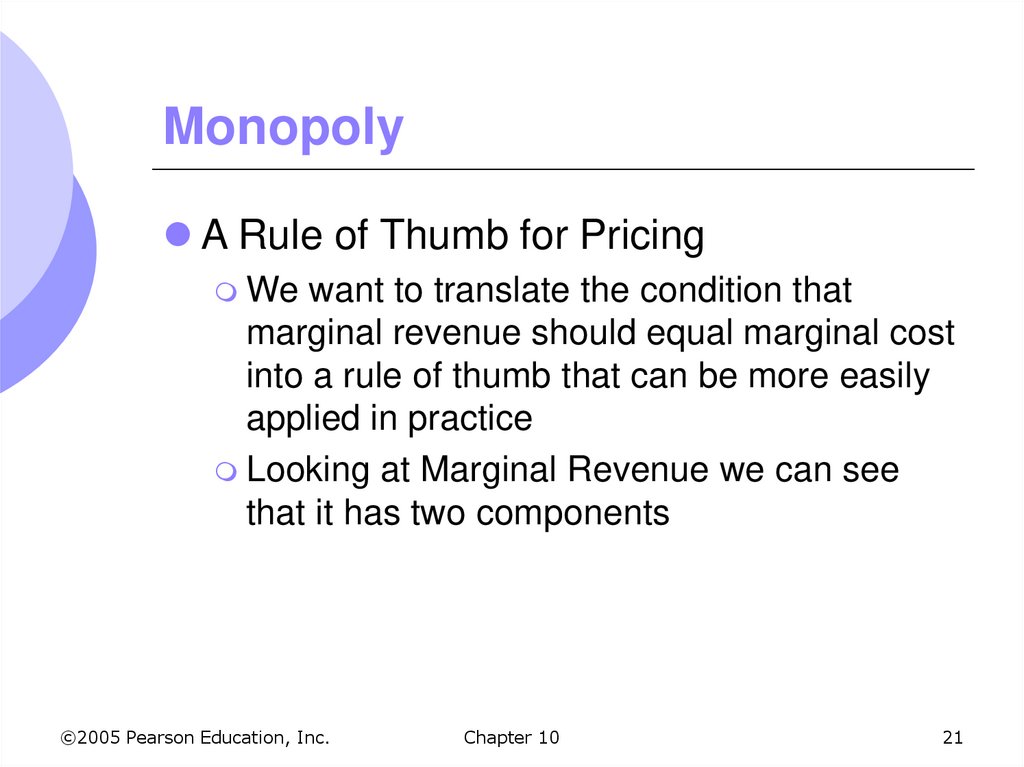 Monopoly

A Rule of Thumb for Pricing

We want to translate the condition that marginal revenue should equal marginal cost into a rule of thumb that can be more easily applied in practice

Looking at Marginal Revenue we can see that it has two components

©2005 Pearson Education, Inc.

Chapter 10

21